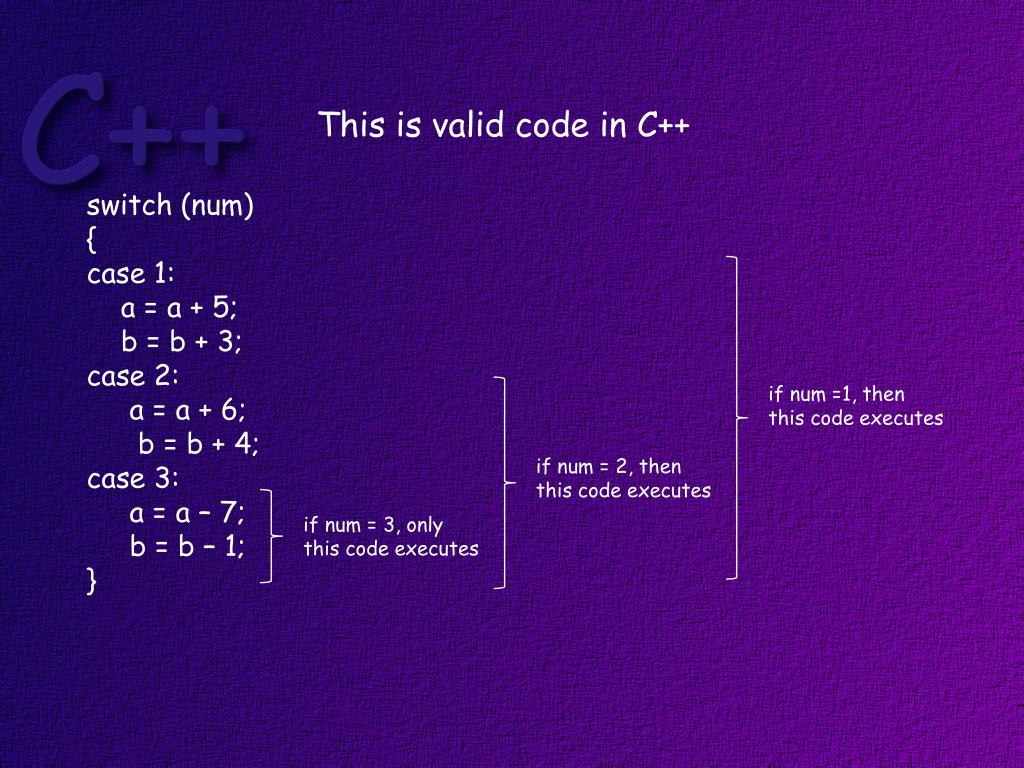 C++

This is valid code in C++

switch (num)
{
case 1:
a = a + 5;
b = b + 3;
case 2:
a = a + 6;
b = b + 4;
case 3:
a = a – 7;
b = b – 1;
}

if num = 3, only this code executes

if num = 2, then this code executes

if num =1, then this code executes